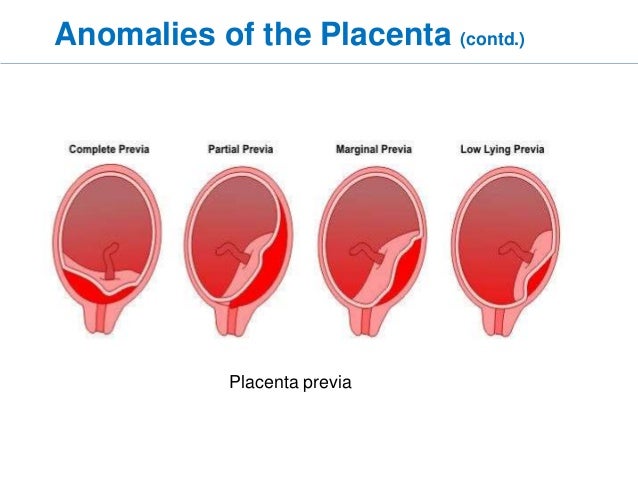 Anomalies of the Placenta (contd.)

Complete Previa

Partial Previa

Marginal Previa

Low Lying Previa

Placenta previa